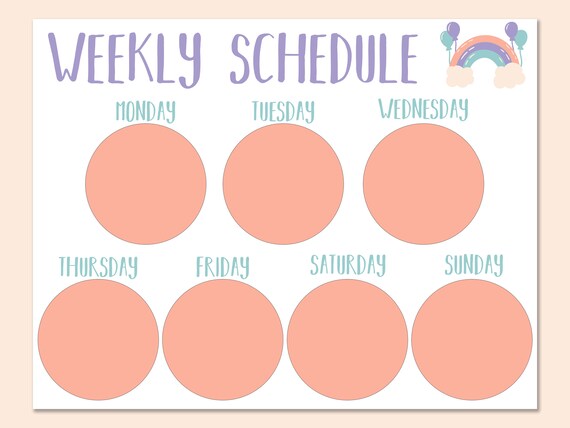 WEEKLY SCHEDULE

MONDAY

TUESDAY

WEDNESDAY

THURSDAY

FRIDAY

SATURDAY

SUNDAY